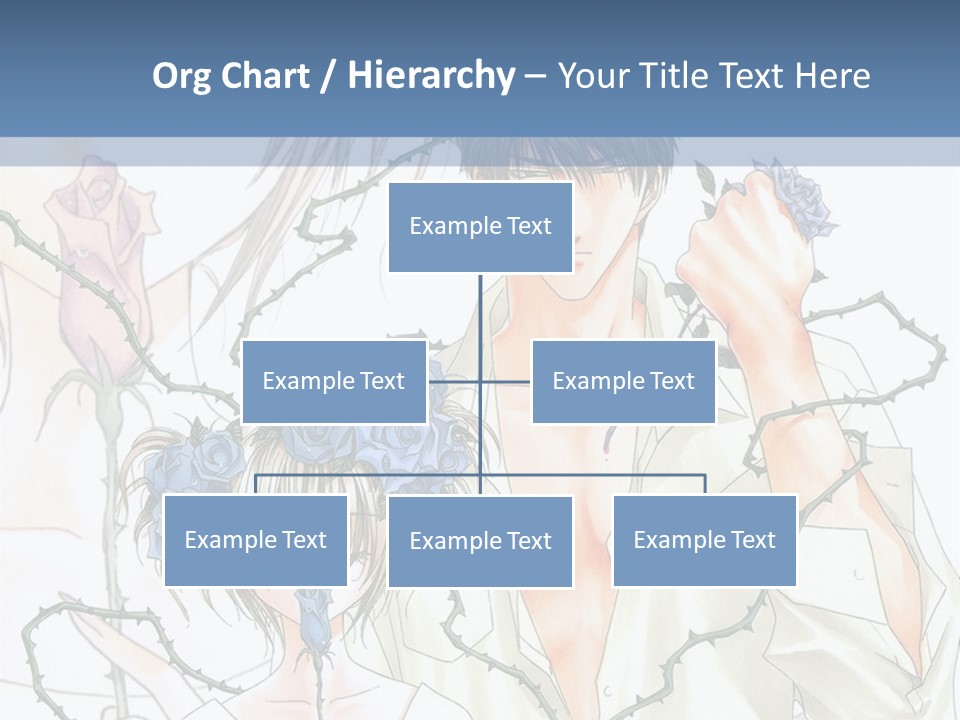 Org Chart / Hierarchy – Your Title Text Here

Example Text

Example Text

Example Text

Example Text

Example Text

Example Text